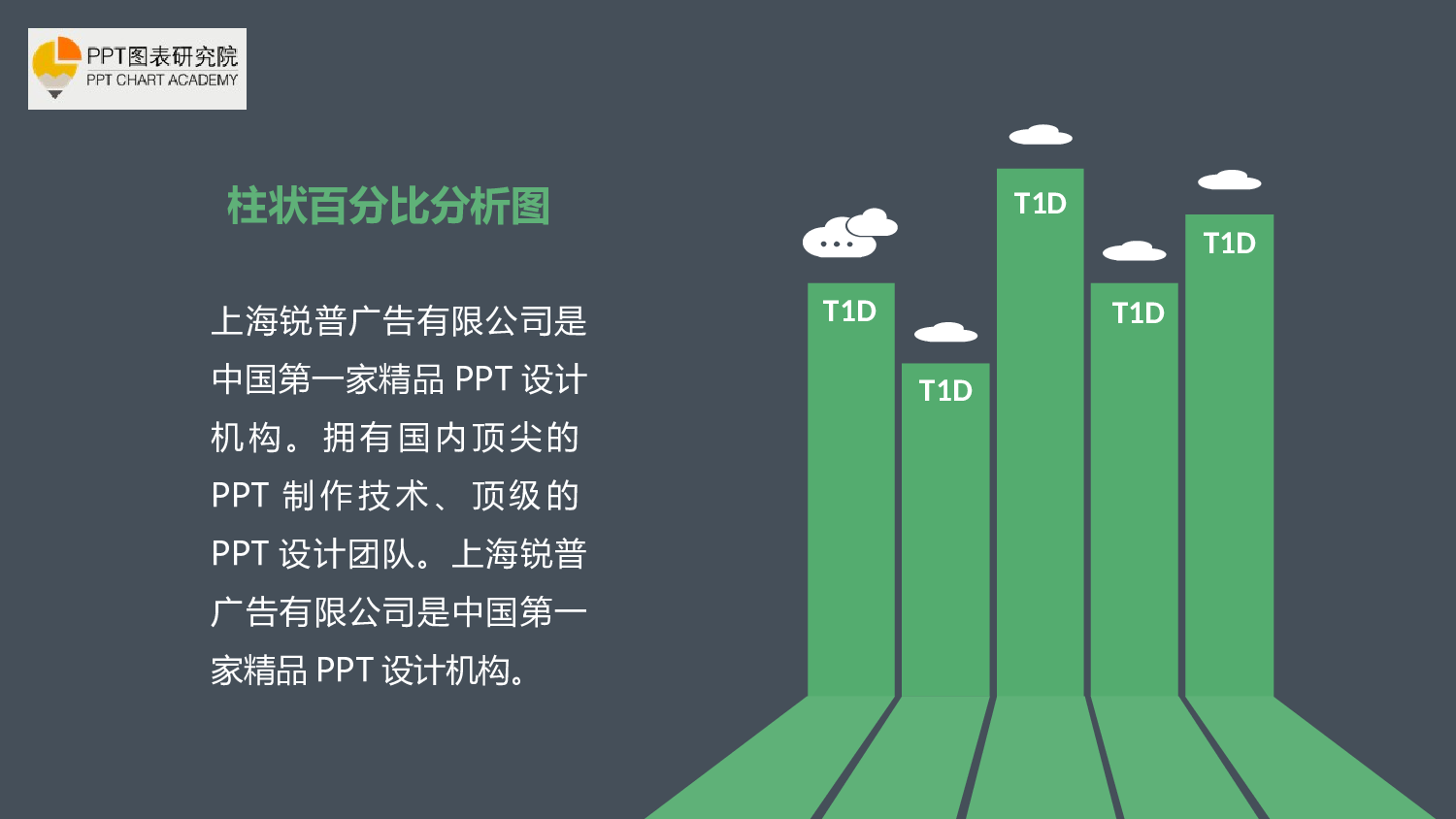 PPT图表研究院
PPT CHART ACADEMY

柱状百分比分析图

上海锐普广告有限公司是中国第一家精品 PPT 设计机构。拥有国内顶尖的 PPT 制作技术、顶级的 PPT 设计团队。上海锐普广告有限公司是中国第一家精品 PPT 设计机构。

T1D

T1D

T1D

T1D

T1D